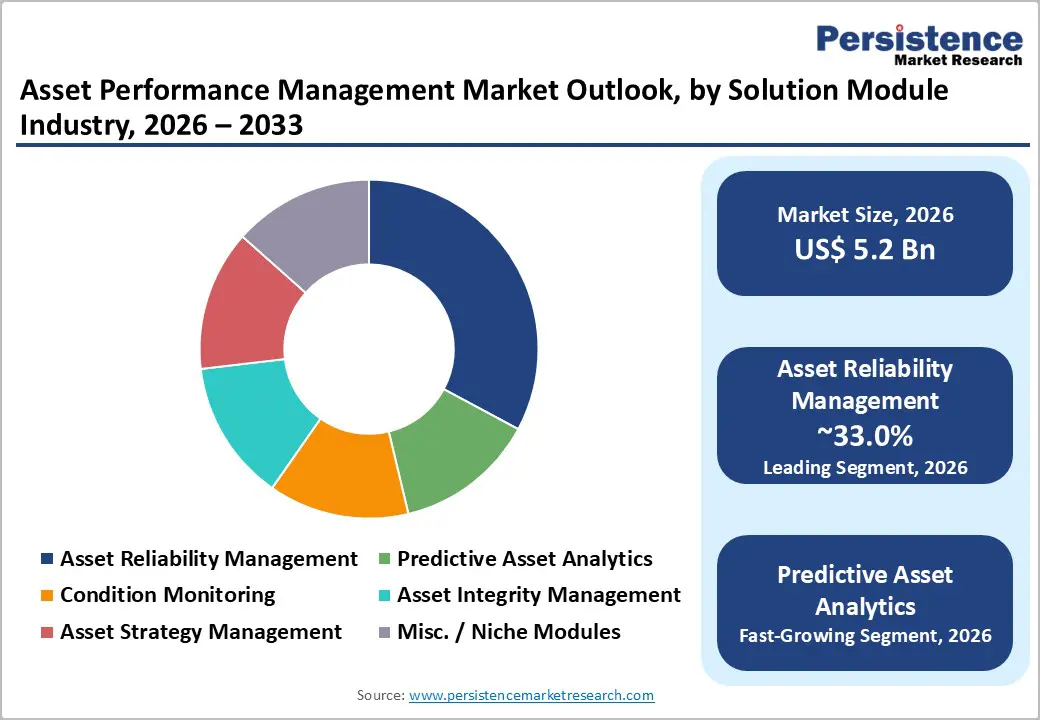 Persistence
Market Research

Asset Performance Management Market Outlook, by Solution Module Industry, 2026 – 2033

Asset Reliability Management
Predictive Asset Analytics
Condition Monitoring
Asset Integrity Management
Asset Strategy Management
Misc. / Niche Modules

Market Size, 2026
US$ 5.2 Bn

Asset Reliability Management
~33.0%
Leading Segment, 2026

Predictive Asset Analytics
Fast-Growing Segment, 2026

Source: www.persistencemarketresearch.com